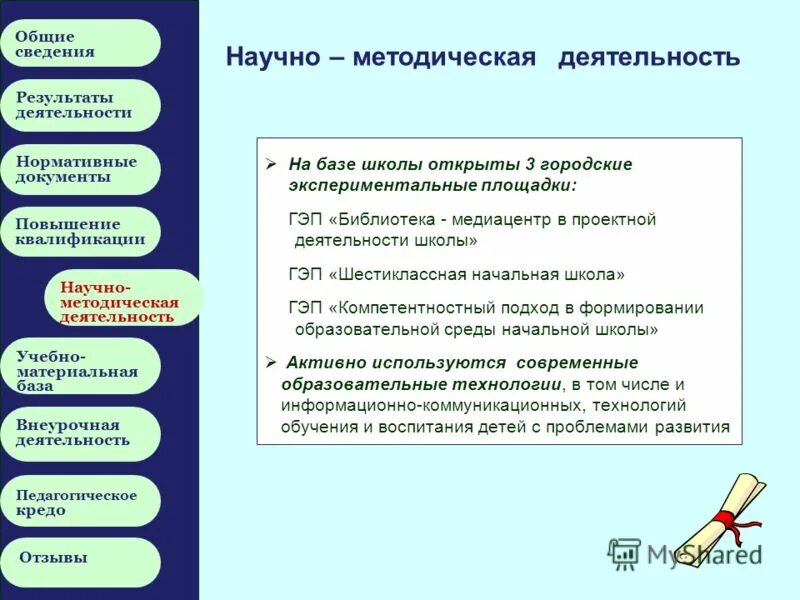 Общие сведения

Результаты деятельности

Нормативные документы

Повышение квалификации

Научно-методическая деятельность

Учебно-материальная база

Внеурочная деятельность

Педагогическое кредо

Отзывы

Научно – методическая деятельность

➢ На базе школы открыты 3 городские экспериментальные площадки:

ГЭП «Библиотека - медиацентр в проектной деятельности школы»

ГЭП «Шестиклассная начальная школа»

ГЭП «Компетентностный подход в формировании образовательной среды начальной школы»

➢ Активно используются современные образовательные технологии, в том числе и информационно-коммуникационных, технологий обучения и воспитания детей с проблемами развития

MyShared